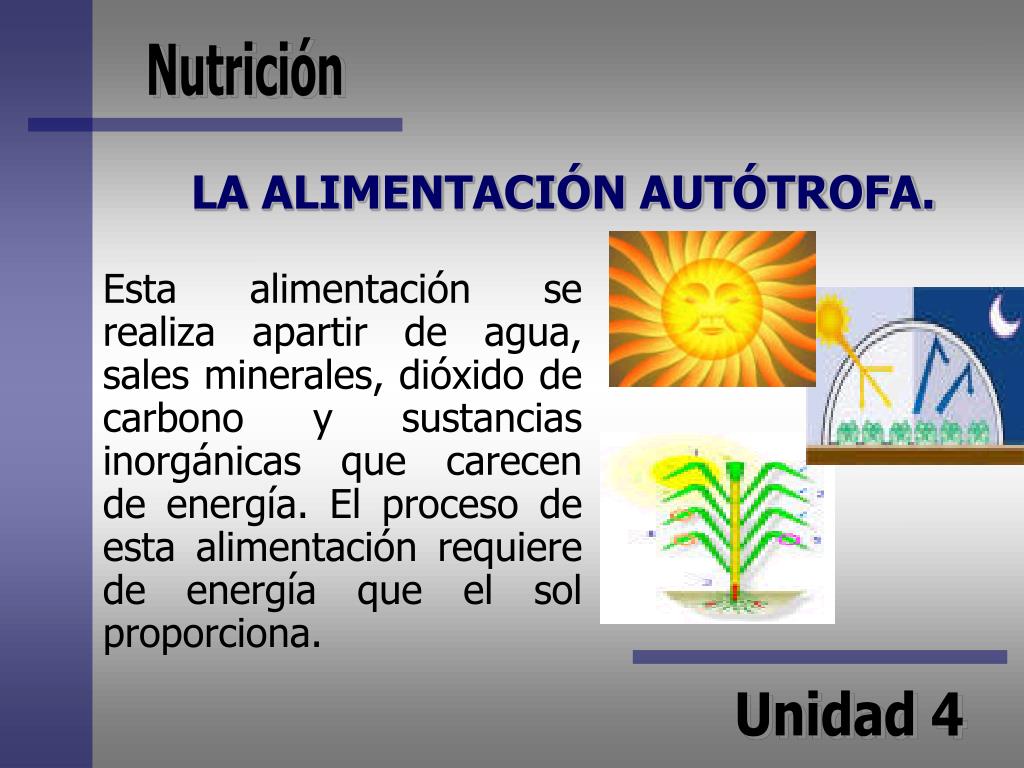 Nutrición

LA ALIMENTACIÓN AUTÓTROFA.

Esta alimentación se realiza apartir de agua, sales minerales, dióxido de carbono y sustancias inorgánicas que carecen de energía. El proceso de esta alimentación requiere de energía que el sol proporciona.

Unidad 4